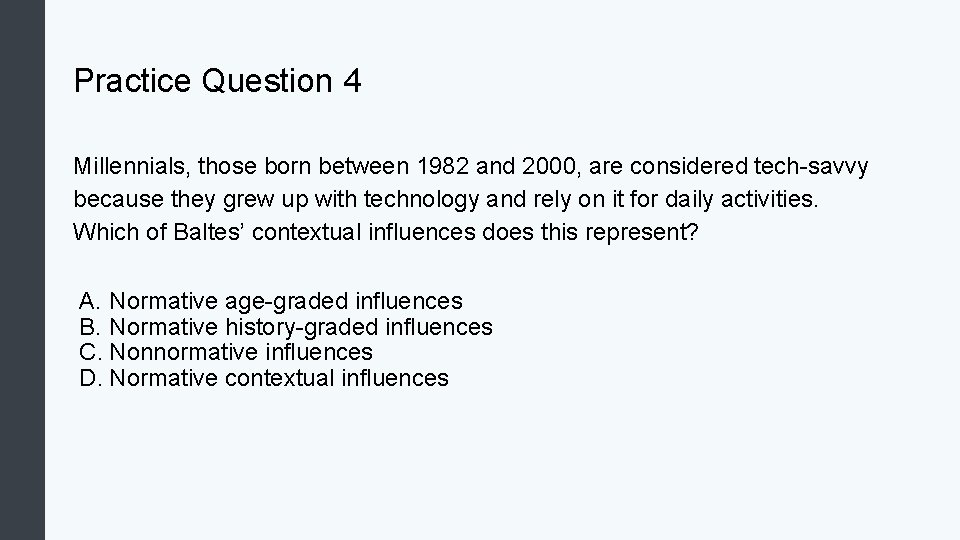 Practice Question 4

Millennials, those born between 1982 and 2000, are considered tech-savvy because they grew up with technology and rely on it for daily activities. Which of Baltes’ contextual influences does this represent?

A. Normative age-graded influences
B. Normative history-graded influences
C. Nonnormative influences
D. Normative contextual influences